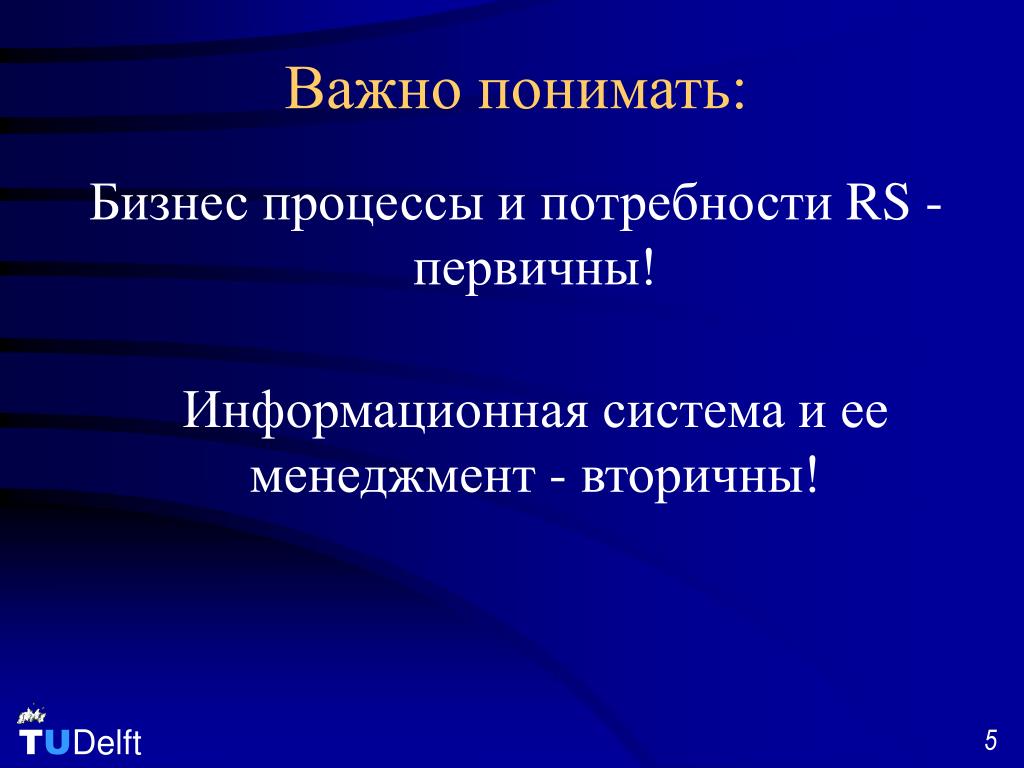 Важно понимать:

Бизнес процессы и потребности RS - первичны!

Информационная система и ее менеджмент - вторичны!

TUDelft

5